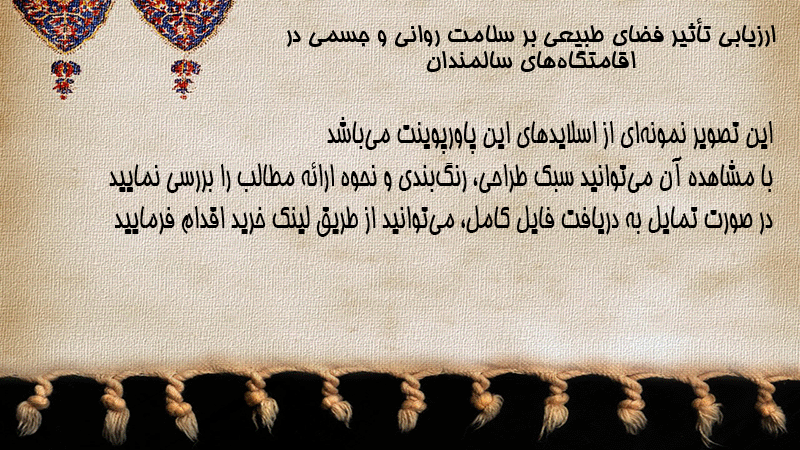 ارزیابی تأثیر فضای طبیعی بر سلامت روانی و جسمی در اقامتگاه‌های سالمندان

این تصویر نمونه‌ای از اسلایدهای این پاورپوینت می‌باشد
با مشاهده آن می‌توانید سبک طراحی، رنگ‌بندی و نحوه ارائه مطالب را بررسی نمایید
در صورت تمایل به دریافت فایل کامل، می‌توانید از طریق لینک خرید اقدام فرمایید